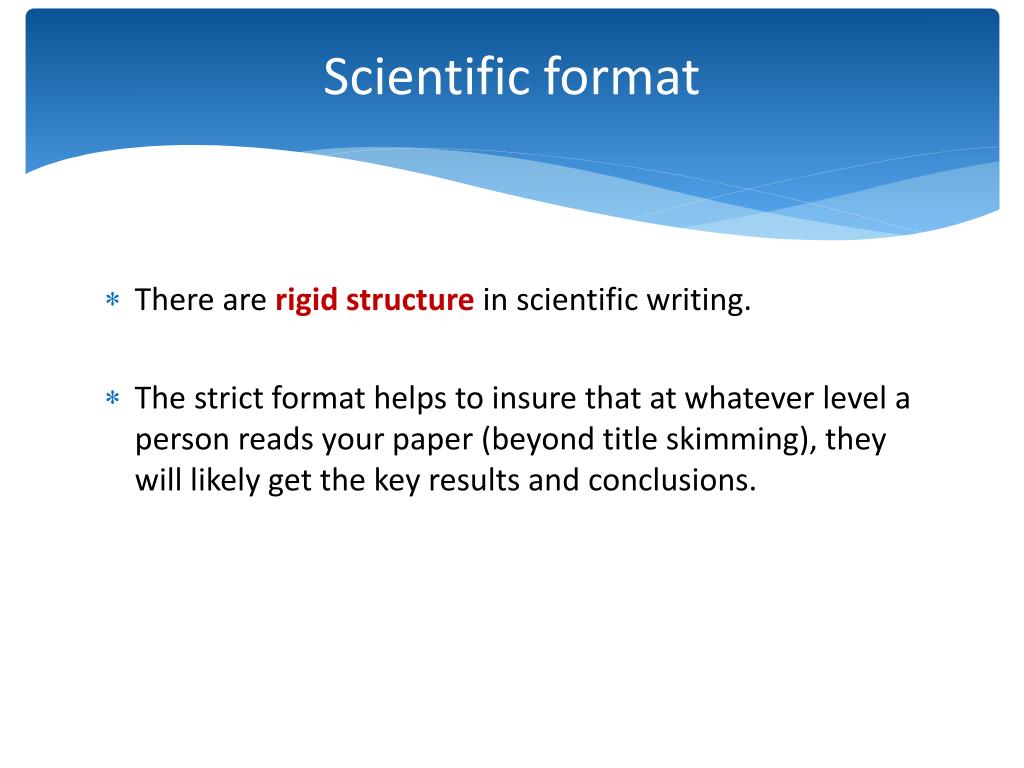 Scientific format

∗ There are rigid structure in scientific writing.

∗ The strict format helps to insure that at whatever level a person reads your paper (beyond title skimming), they will likely get the key results and conclusions.